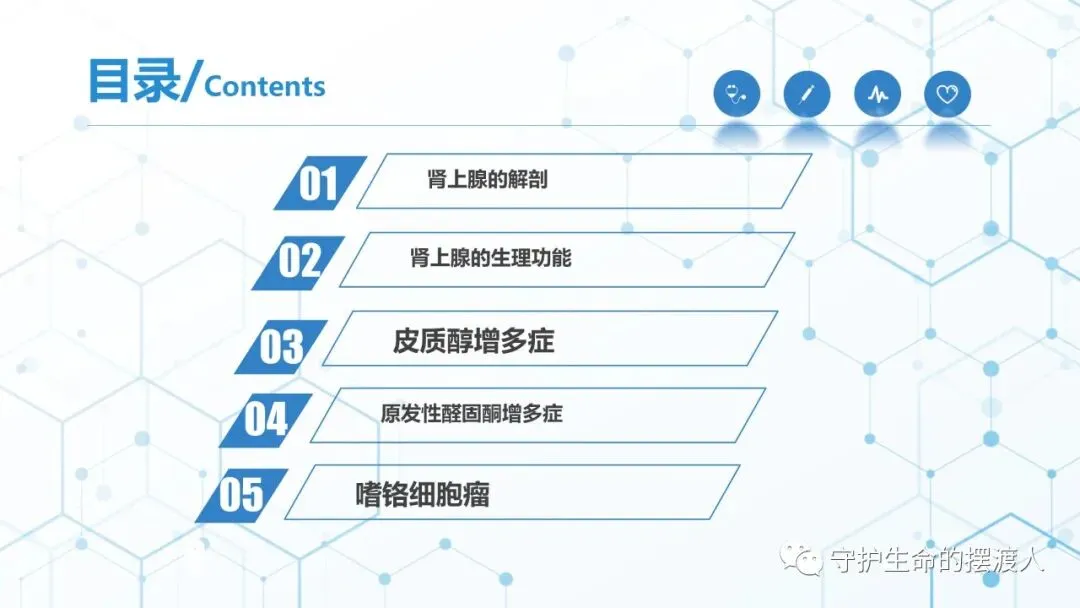 目录/Contents

01 肾上腺的解剖

02 肾上腺的生理功能

03 皮质醇增多症

04 原发性醛固酮增多症

05 嗜铬细胞瘤

守护生命的摆渡人